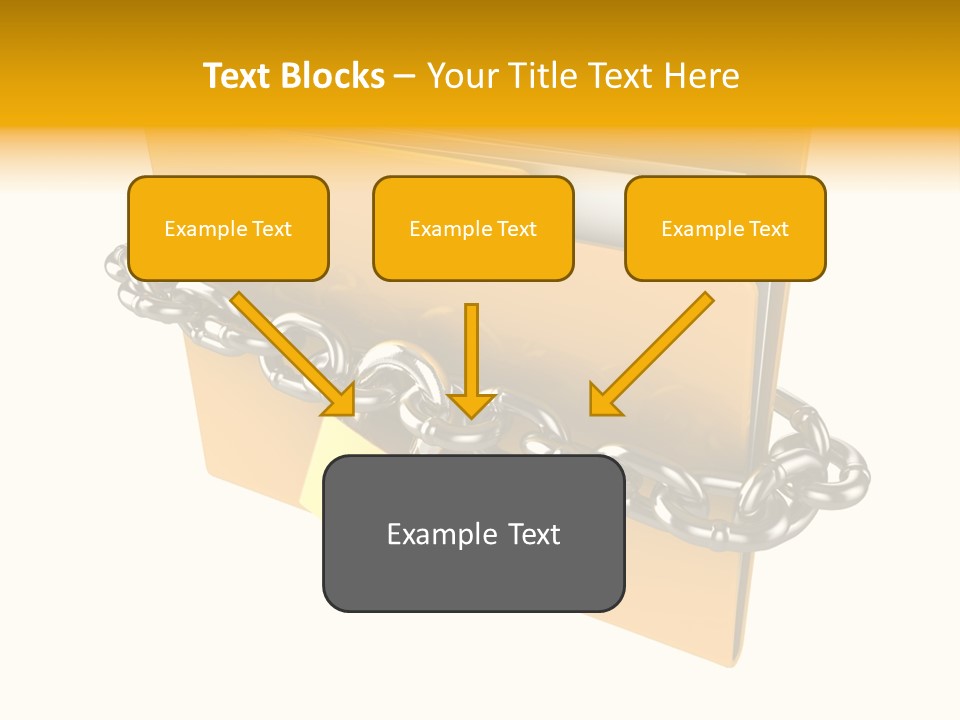 Text Blocks – Your Title Text Here

Example Text

Example Text

Example Text

Example Text